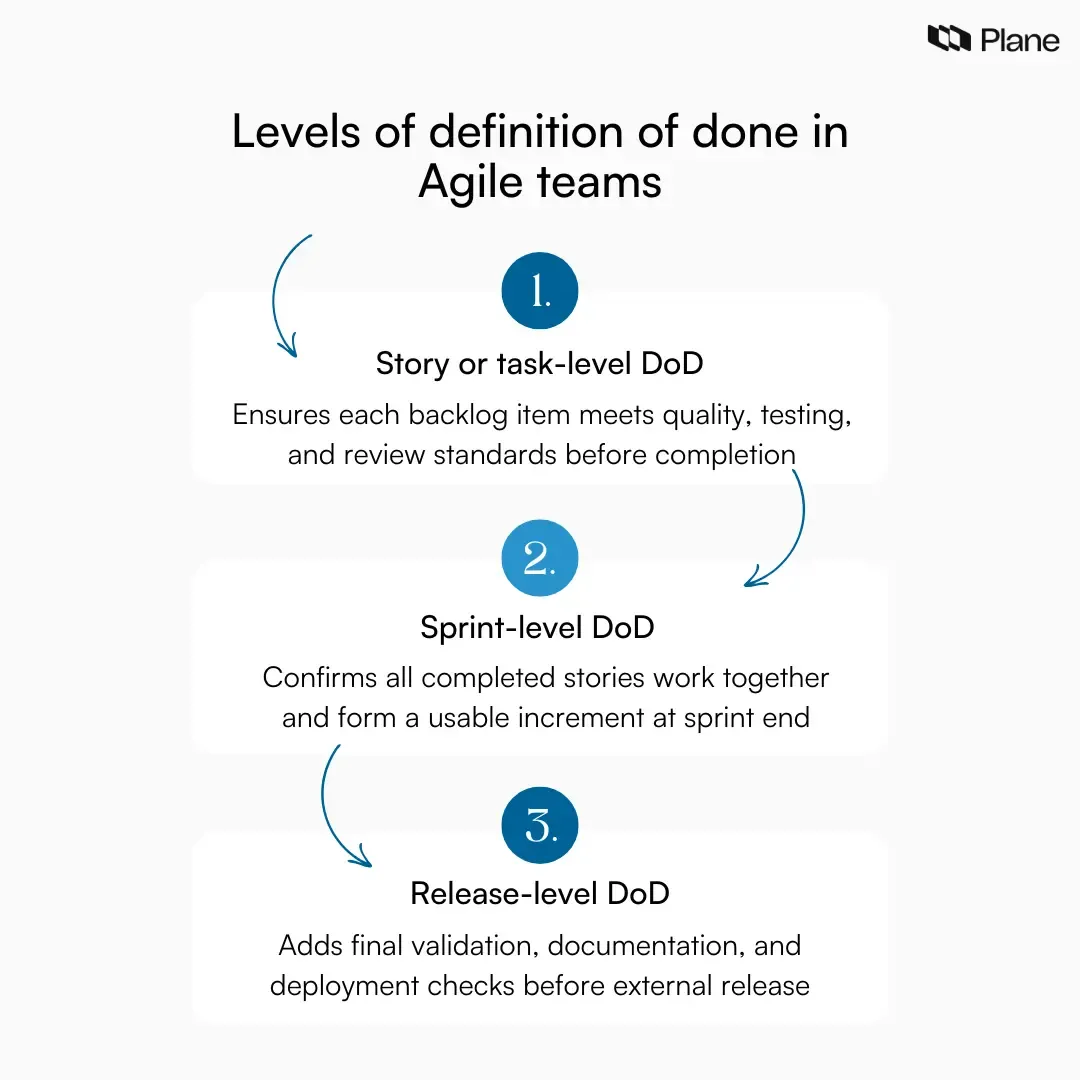 Plane

Levels of definition of done in Agile teams

1.

Story or task-level DoD

Ensures each backlog item meets quality, testing, and review standards before completion

2.

Sprint-level DoD

Confirms all completed stories work together and form a usable increment at sprint end

3.

Release-level DoD

Adds final validation, documentation, and deployment checks before external release